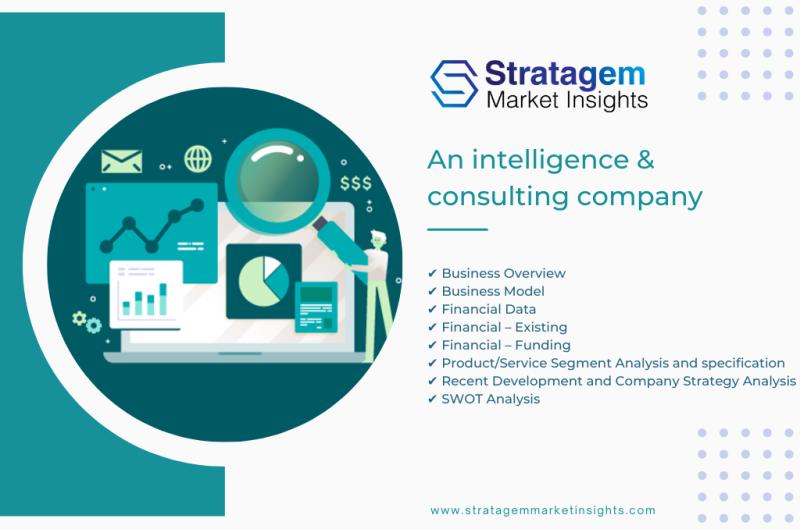 $$$

Stratagem
Market Insights

An intelligence & consulting company

✔ Business Overview
✔ Business Model
✔ Financial Data
✔ Financial – Existing
✔ Financial – Funding
✔ Product/Service Segment Analysis and specification
✔ Recent Development and Company Strategy Analysis
✔ SWOT Analysis

www.stratagemmarketinsights.com